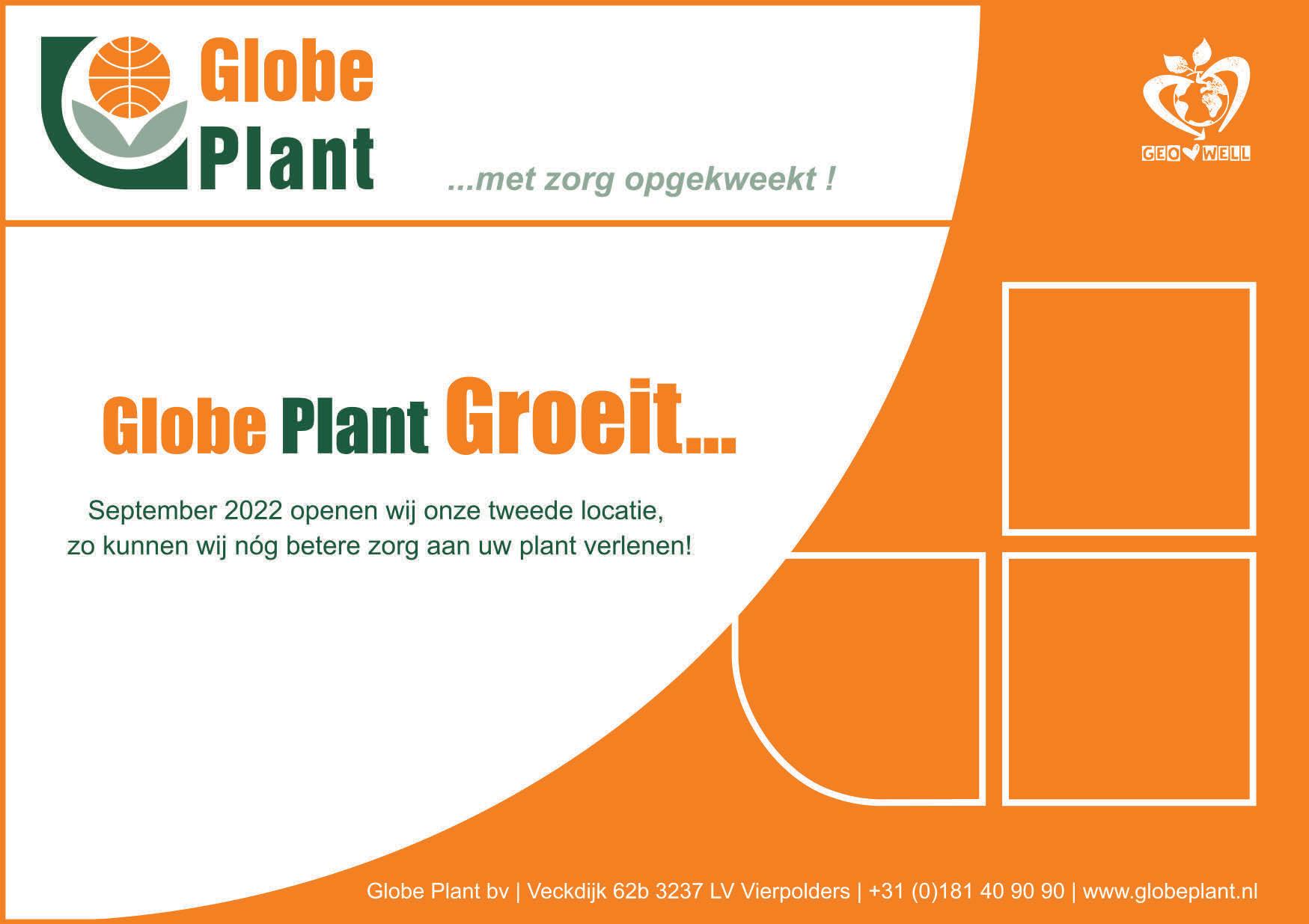 Globe Plant

...met zorg opgekweekt !

GEO WELL

Globe Plant Groeit...

September 2022 openen wij onze tweede locatie, zo kunnen wij nóg betere zorg aan uw plant verlenen!

Globe Plant bv | Veckdijk 62b 3237 LV Vierpolders | +31 (0)181 40 90 90 | www.globeplant.nl